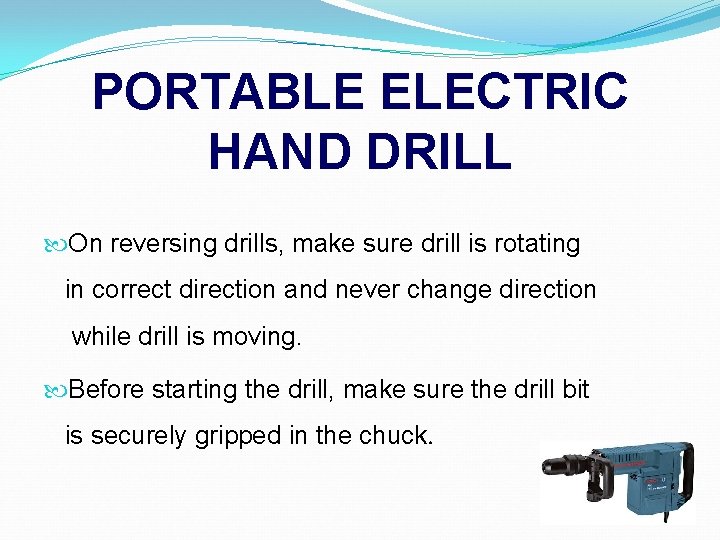 PORTABLE ELECTRIC HAND DRILL

On reversing drills, make sure drill is rotating in correct direction and never change direction while drill is moving.

Before starting the drill, make sure the drill bit is securely gripped in the chuck.